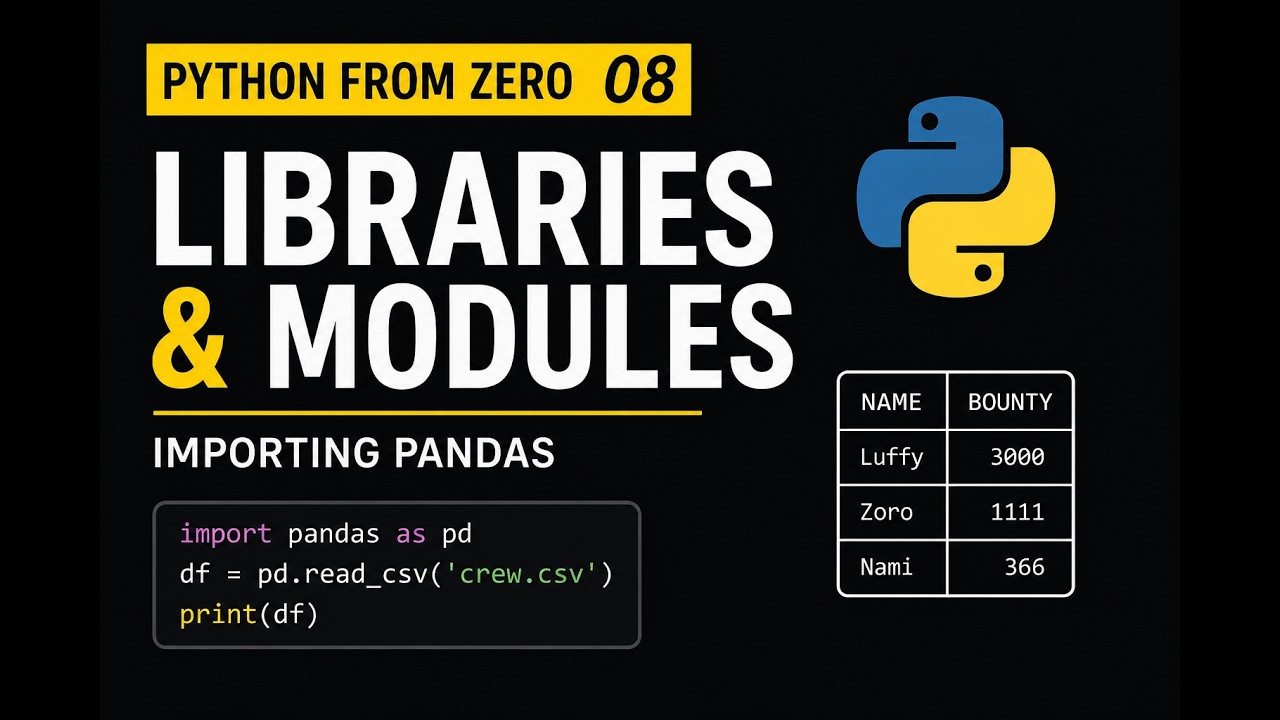 PYTHON FROM ZERO 08

LIBRARIES & MODULES

IMPORTING PANDAS

import pandas as pd
df = pd.read_csv('crew.csv')
print(df)

| NAME | BOUNTY |
|---|---|
| Luffy | 3000 |
| Zoro | 1111 |
| Nami | 366 |